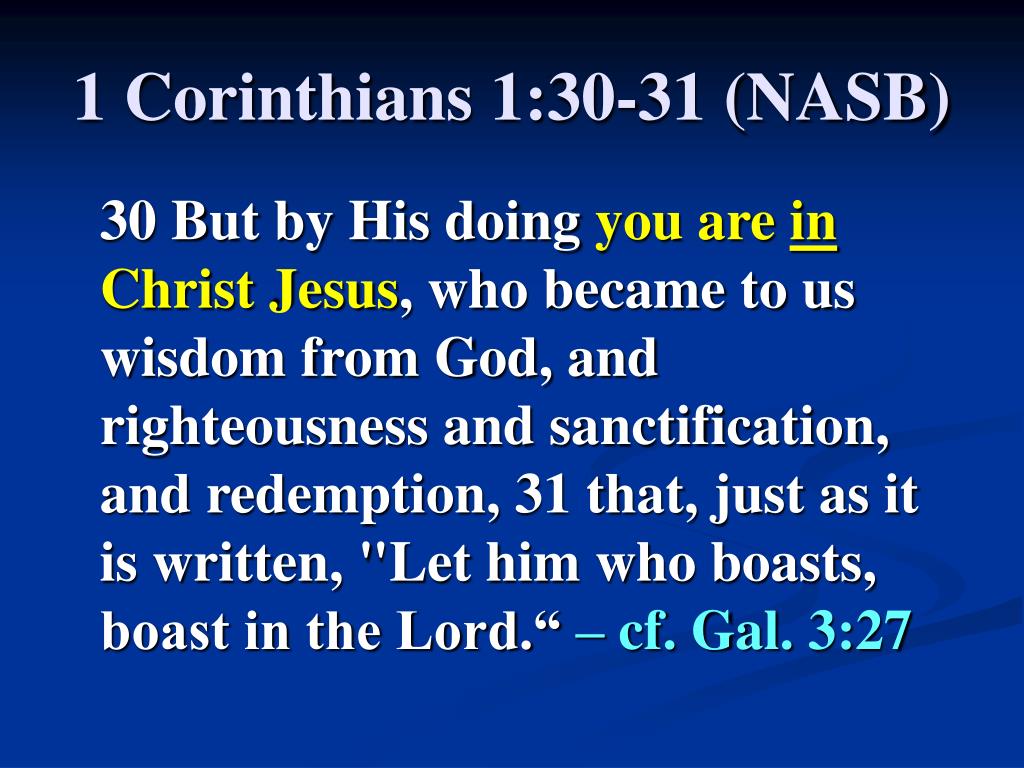 1 Corinthians 1:30-31 (NASB)

30 But by His doing you are in Christ Jesus, who became to us wisdom from God, and righteousness and sanctification, and redemption, 31 that, just as it is written, "Let him who boasts, boast in the Lord.“ – cf. Gal. 3:27